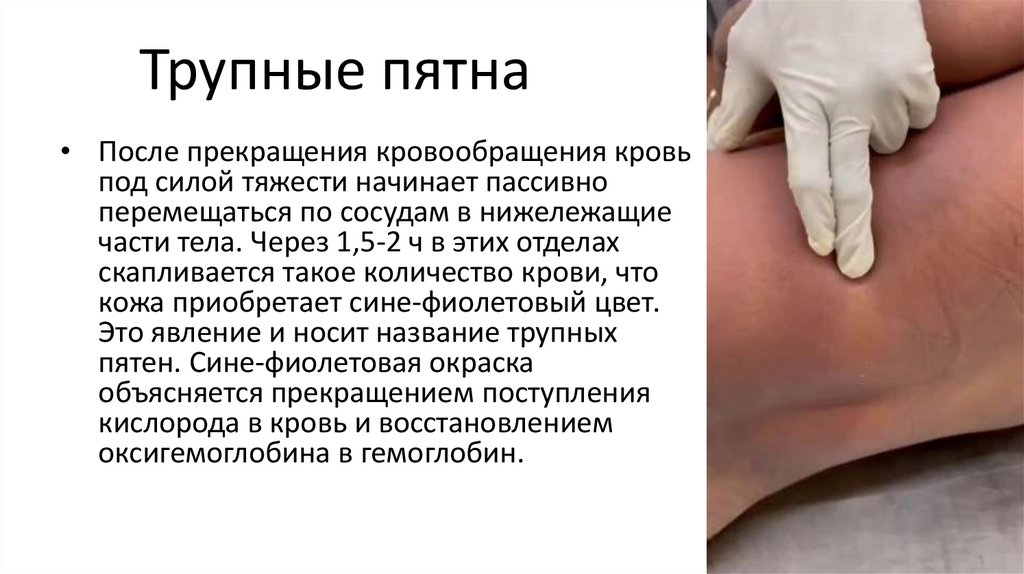 Трупные пятна

• После прекращения кровообращения кровь под силой тяжести начинает пассивно перемещаться по сосудам в нижележащие части тела. Через 1,5-2 ч в этих отделах скапливается такое количество крови, что кожа приобретает сине-фиолетовый цвет. Это явление и носит название трупных пятен. Сине-фиолетовая окраска объясняется прекращением поступления кислорода в кровь и восстановлением оксигемоглобина в гемоглобин.